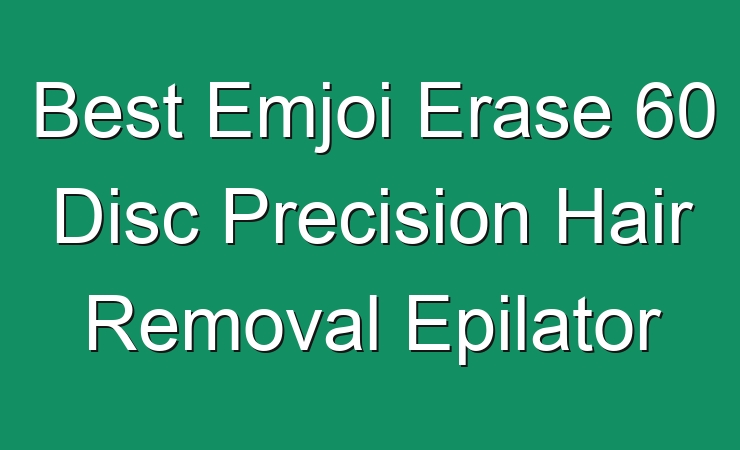 Best Emjoi Erase 60 Disc Precision Hair Removal Epilator